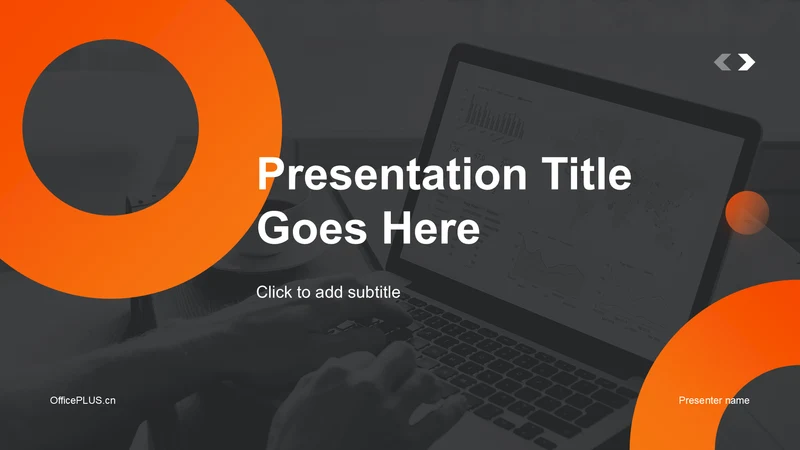 Presentation Title Goes Here

Click to add subtitle

OfficePLUS.cn

Presenter name